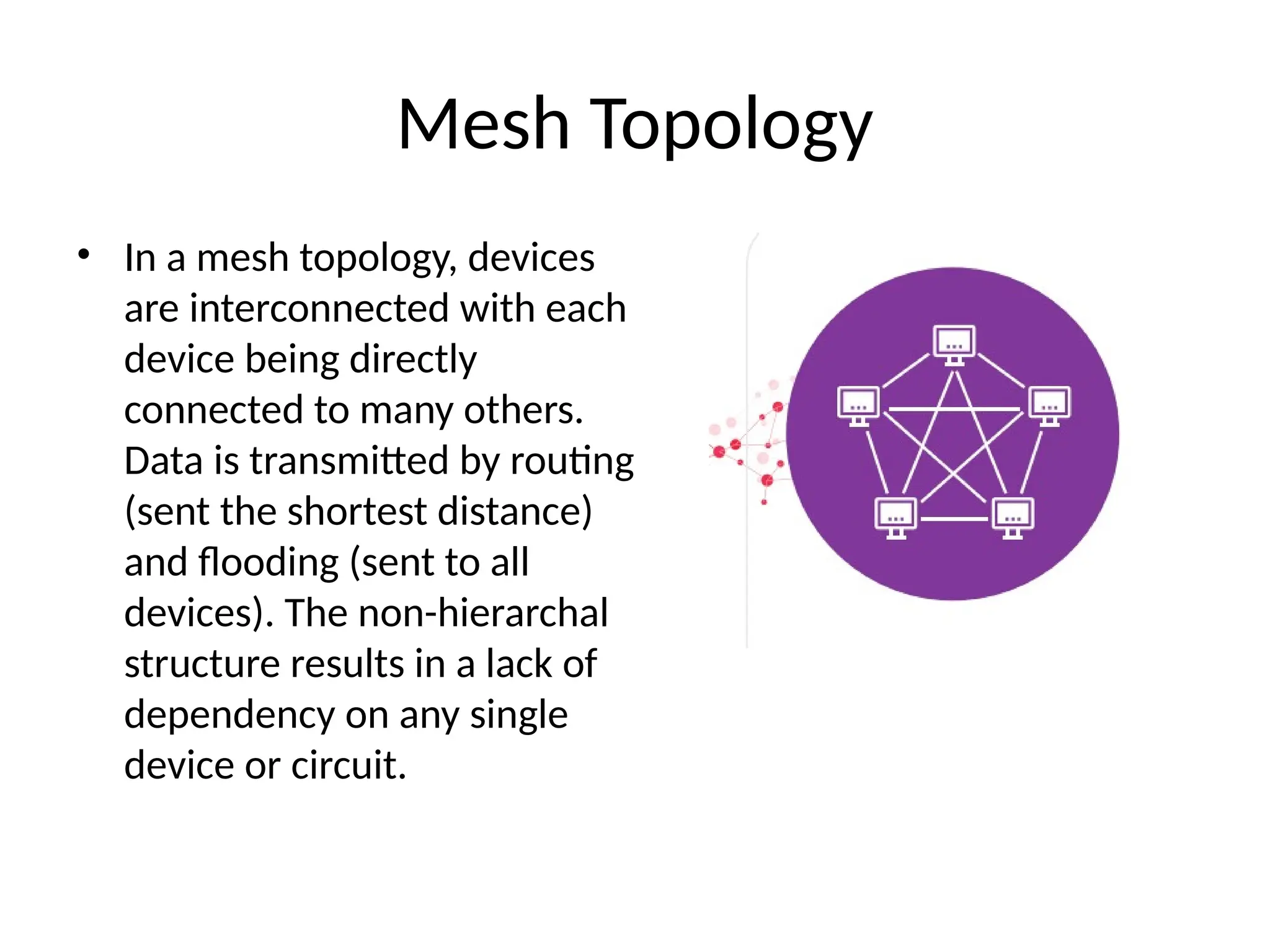 Mesh Topology

• In a mesh topology, devices are interconnected with each device being directly connected to many others. Data is transmitted by routing (sent the shortest distance) and flooding (sent to all devices). The non-hierarchal structure results in a lack of dependency on any single device or circuit.